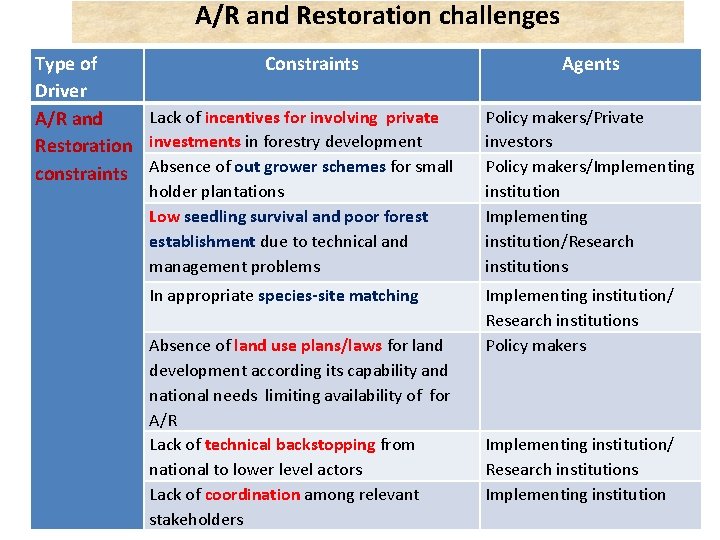 A/R and Restoration challenges

| Type of Driver | Constraints | Agents |
|---|---|---|
| A/R and Restoration constraints | Lack of incentives for involving private investments in forestry development | Policy makers/Private investors |
| | Absence of out grower schemes for small holder plantations | Policy makers/Implementing institution |
| | Low seedling survival and poor forest establishment due to technical and management problems | Implementing institution/Research institutions |
| | In appropriate species-site matching | Implementing institution/ Research institutions |
| | Absence of land use plans/laws for land development according its capability and national needs limiting availability of for A/R | Policy makers |
| | Lack of technical backstopping from national to lower level actors | Implementing institution/ Research institutions |
| | Lack of coordination among relevant stakeholders | Implementing institution |